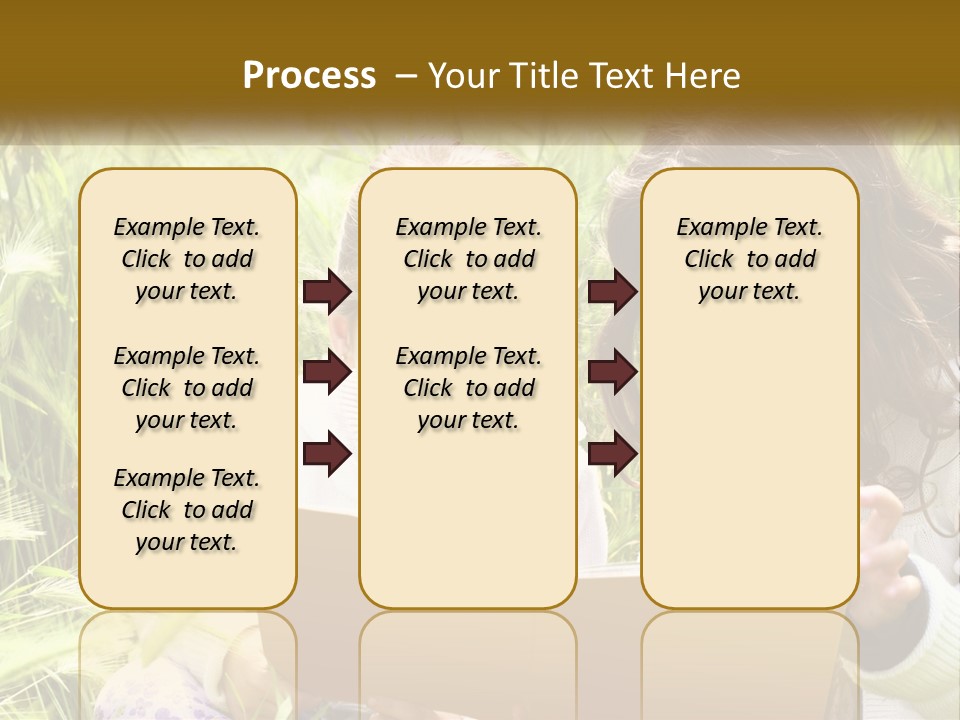 Process – Your Title Text Here

Example Text. Click to add your text.

Example Text. Click to add your text.

Example Text. Click to add your text.

Example Text. Click to add your text.

Example Text. Click to add your text.

Example Text. Click to add your text.